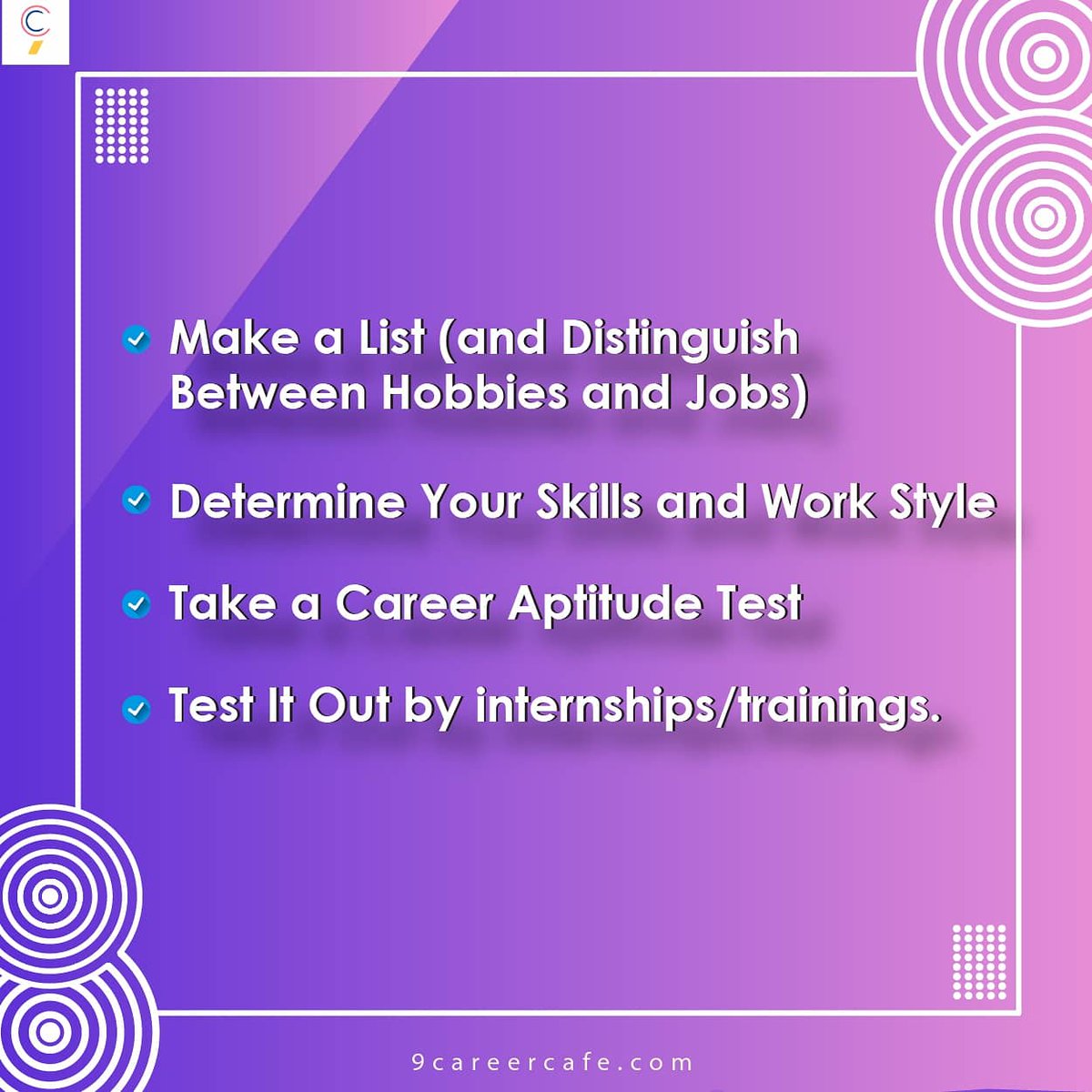 ✓ Make a List (and Distinguish Between Hobbies and Jobs)

✓ Determine Your Skills and Work Style

✓ Take a Career Aptitude Test

✓ Test It Out by internships/trainings.

9careercafe.com